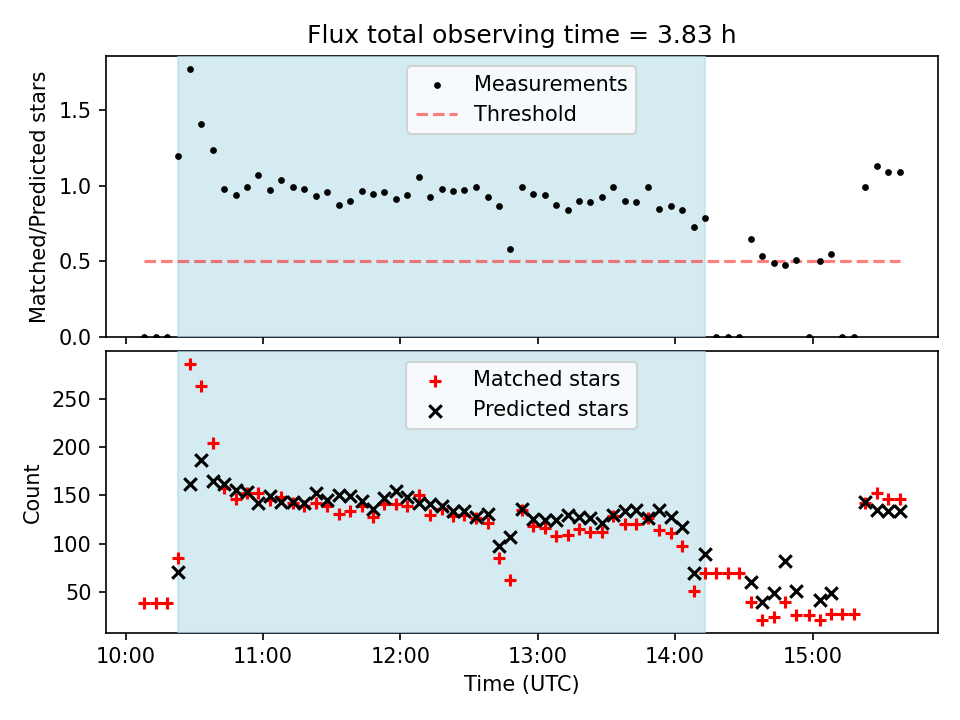 Flux total observing time = 3.83 h

Matched/Predicted stars

1.5
1.0
0.5
0.0

Measurements
Threshold

Count

250
200
150
100
50

Matched stars
Predicted stars

10:00
11:00
12:00
13:00
14:00
15:00

Time (UTC)